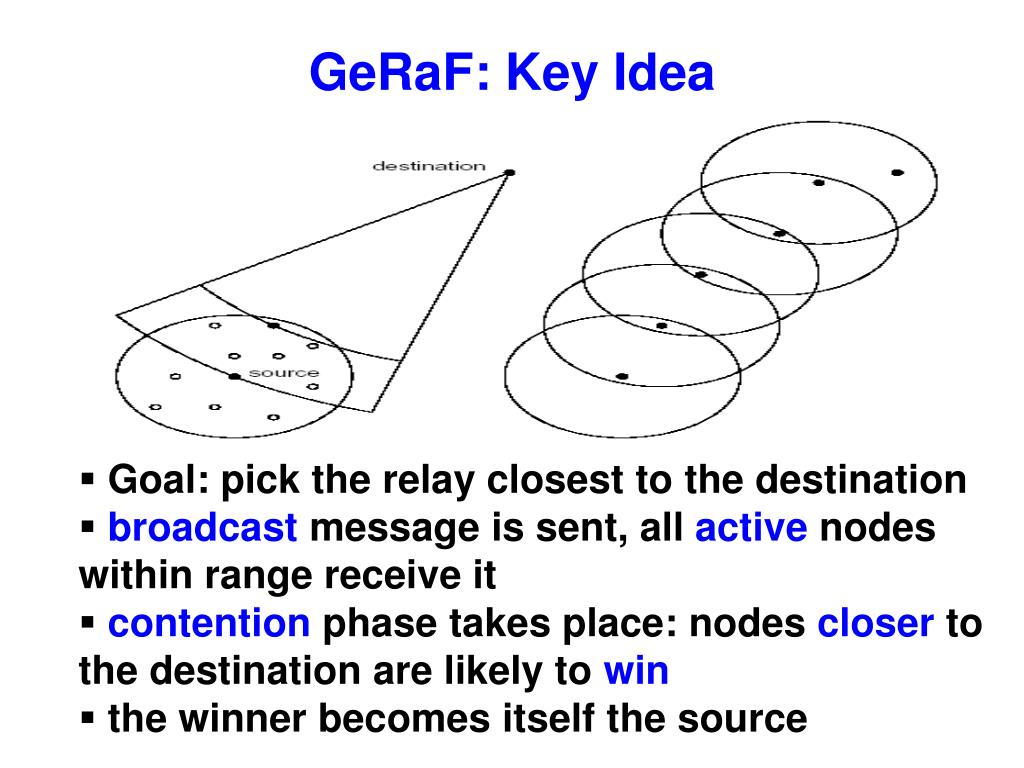 GeRaF: Key Idea

destination

source

▪ Goal: pick the relay closest to the destination
▪ broadcast message is sent, all active nodes within range receive it
▪ contention phase takes place: nodes closer to the destination are likely to win
▪ the winner becomes itself the source